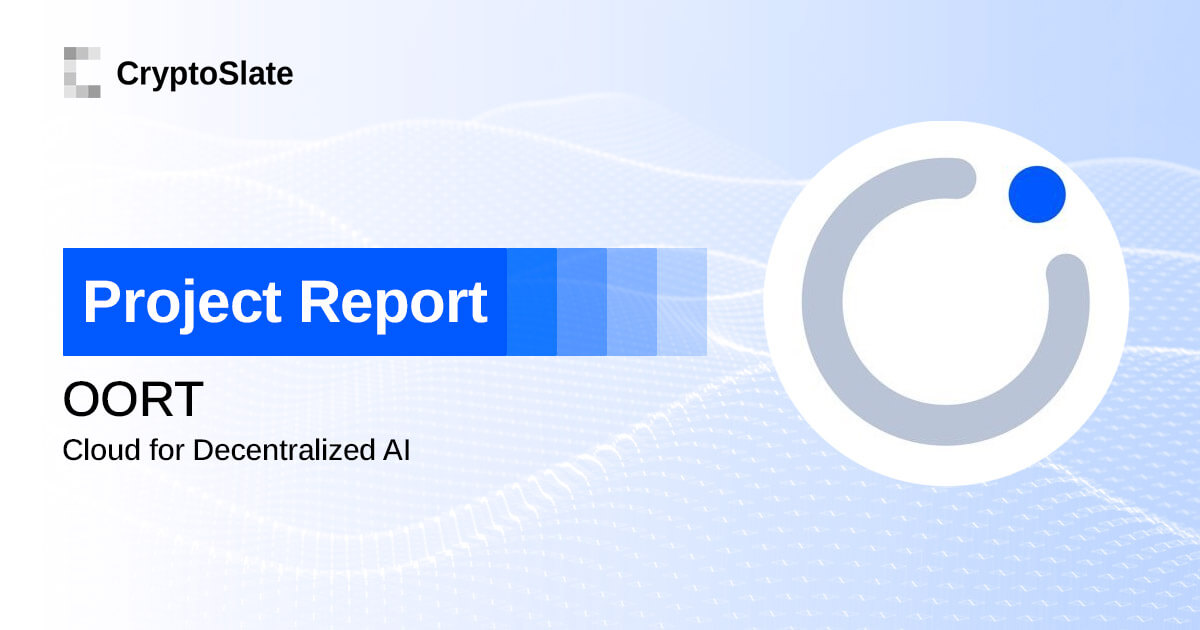 CryptoSlate

Project Report

OORT

Cloud for Decentralized AI